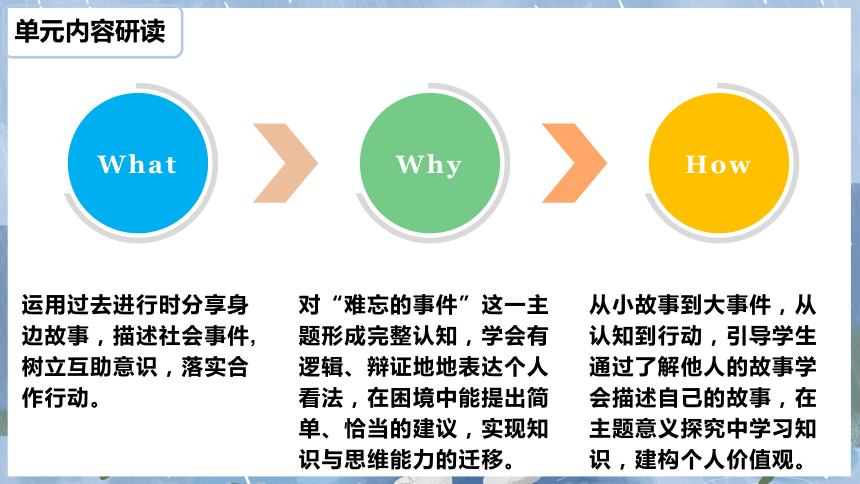 单元内容研读

What

Why

How

运用过去进行时分享身边故事，描述社会事件，树立互助意识，落实合作行动。

对“难忘的事件”这一主题形成完整认知，学会有逻辑、辩证地地表达个人看法，在困境中能提出简单、恰当的建议，实现知识与思维能力的迁移。

从小故事到大事件，从认知到行动，引导学生通过了解他人的故事学会描述自己的故事，在主题意义探究中学习知识，建构个人价值观。